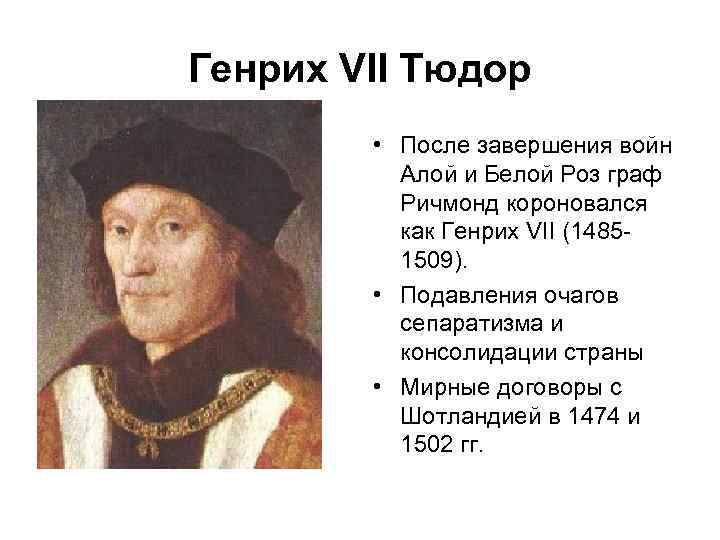 Генрих VII Тюдор

• После завершения войн Алой и Белой Роз граф Ричмонд короновался как Генрих VII (1485-1509).

• Подавления очагов сепаратизма и консолидации страны

• Мирные договоры с Шотландией в 1474 и 1502 гг.